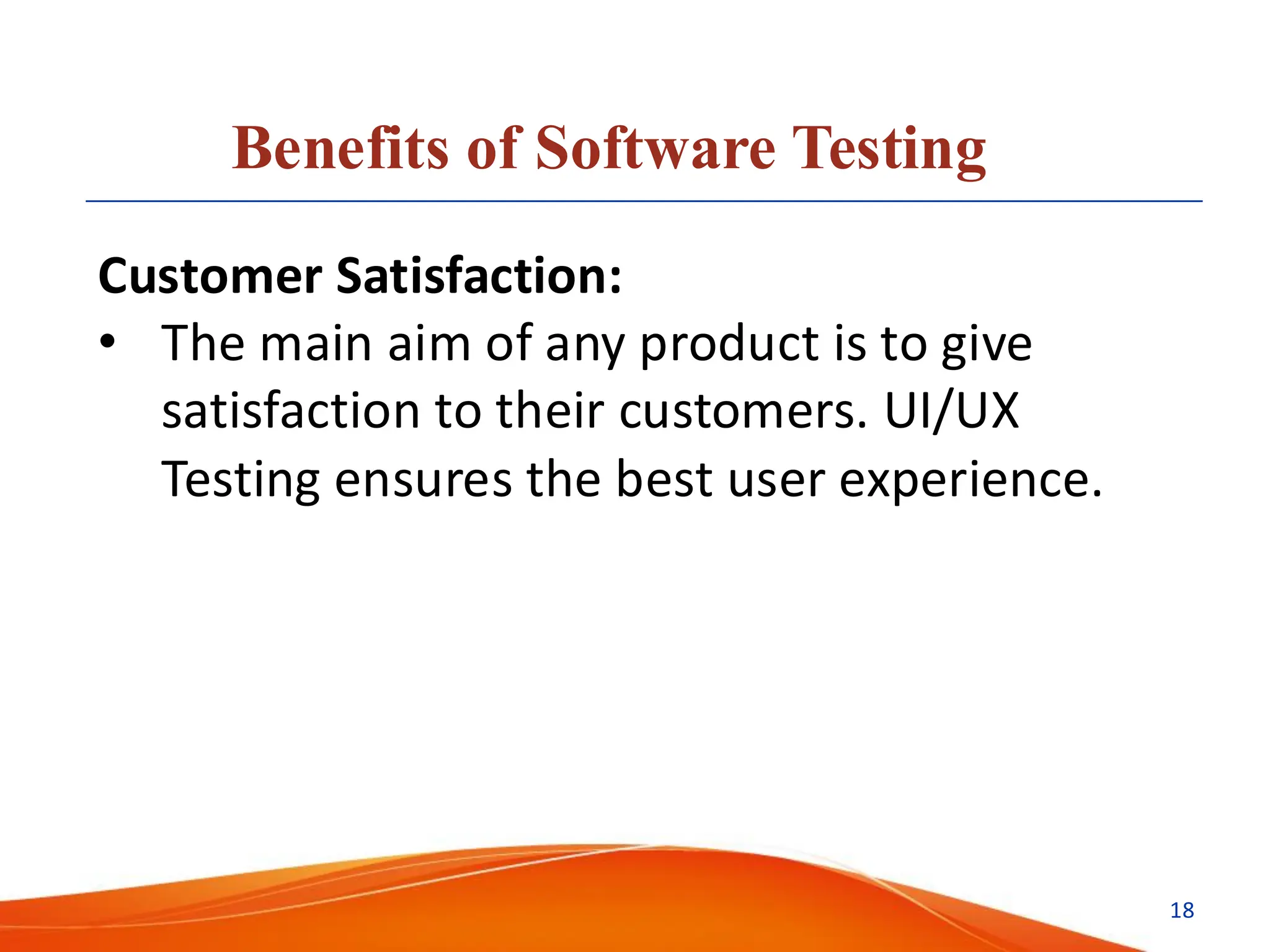 Benefits of Software Testing

Customer Satisfaction:

• The main aim of any product is to give satisfaction to their customers. UI/UX Testing ensures the best user experience.

18